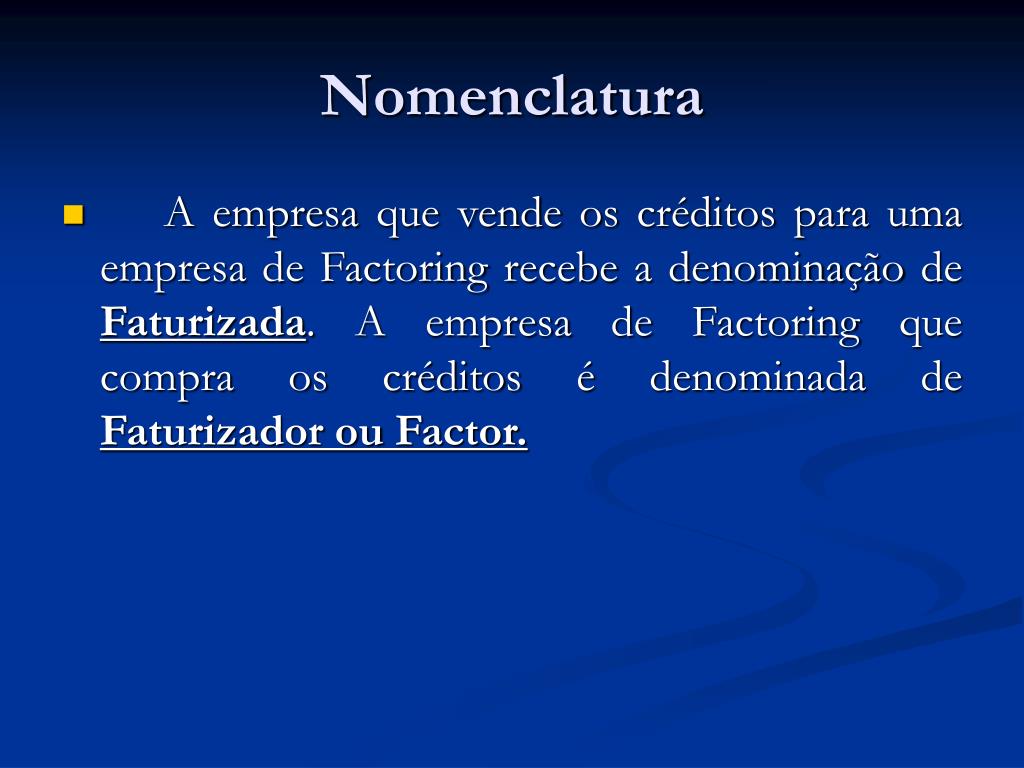 Nomenclatura

A empresa que vende os créditos para uma empresa de Factoring recebe a denominação de Faturizada. A empresa de Factoring que compra os créditos é denominada de Faturizador ou Factor.